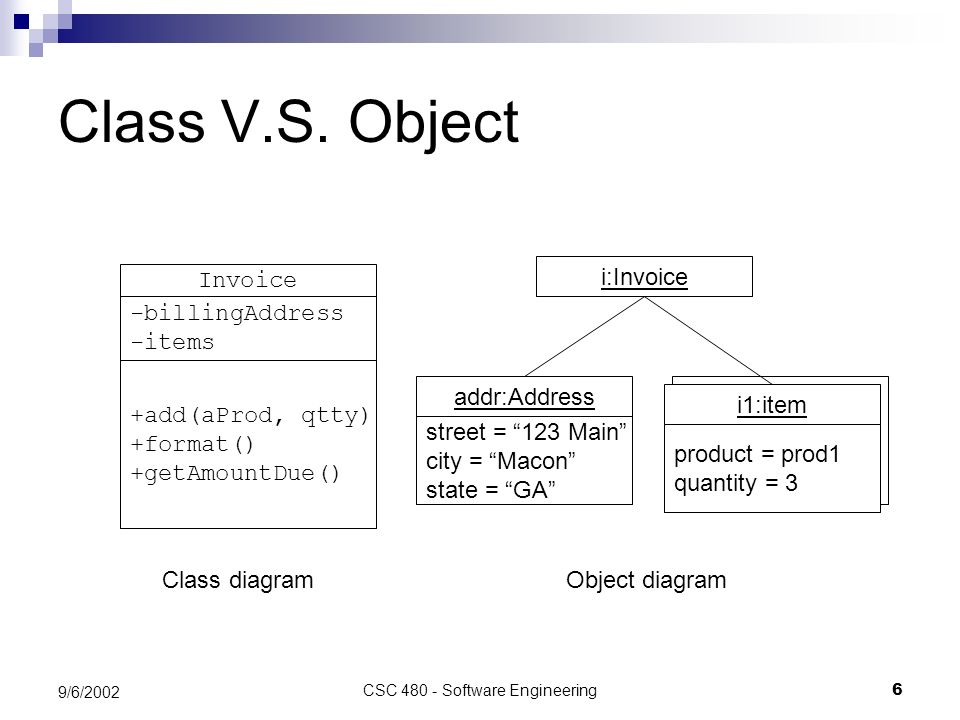 Class V.S. Object

Invoice
-billingAddress
-items
+add(aProd, qtty)
+format()
+getAmountDue()

i:Invoice

addr:Address
street = “123 Main”
city = “Macon”
state = “GA”

i1:item
product = prod1
quantity = 3

Class diagram

Object diagram

9/6/2002

CSC 480 - Software Engineering

6